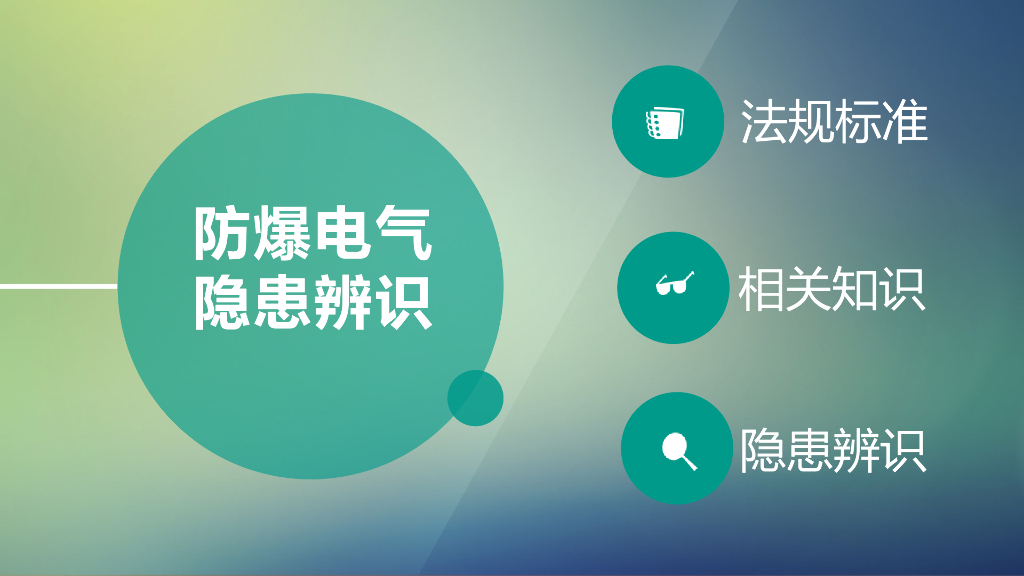 防爆电气
隐患辨识

法规标准

相关知识

隐患辨识